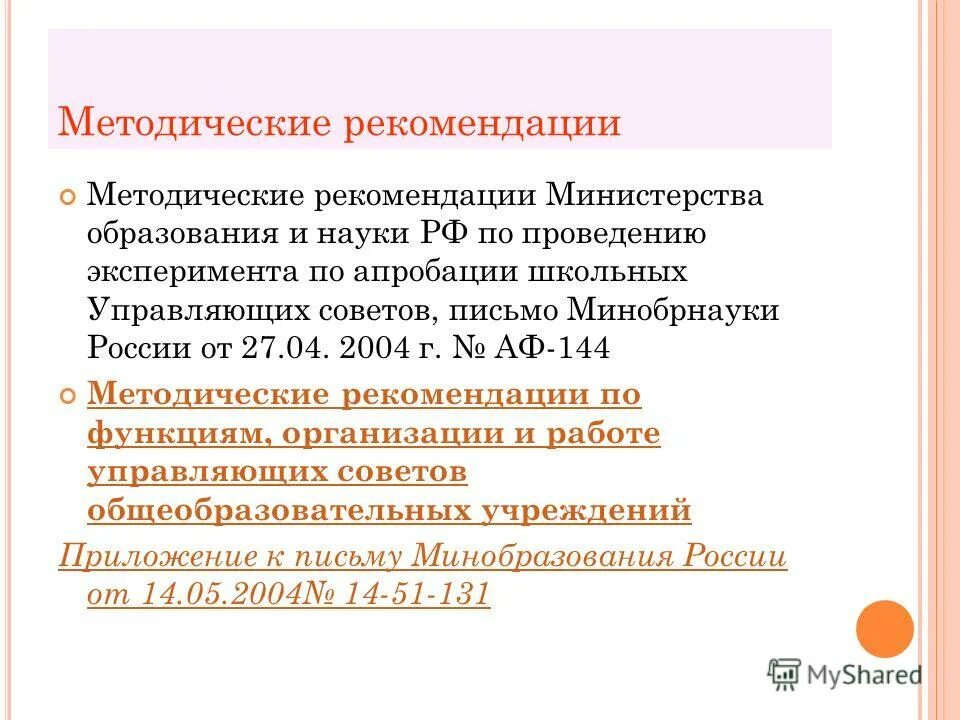 Методические рекомендации

Методические рекомендации Министерства образования и науки РФ по проведению эксперимента по апробации школьных Управляющих советов, письмо Минобрнауки России от 27.04. 2004 г. № АФ-144

Методические рекомендации по функциям, организации и работе управляющих советов общеобразовательных учреждений

Приложение к письму Минобразования России от 14.05.2004№ 14-51-131

MyShared